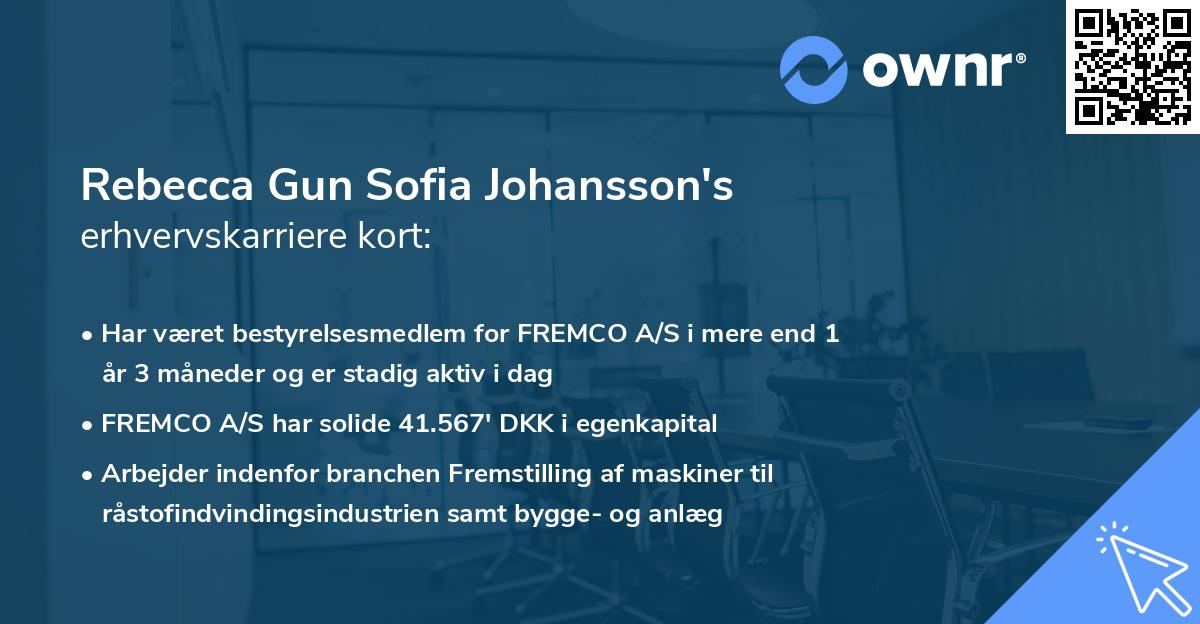 ownr®

Rebecca Gun Sofia Johansson's erhvervskarriere kort:

• Har været bestyrelsesmedlem for FREMCO A/S i mere end 1 år 3 måneder og er stadig aktiv i dag

• FREMCO A/S har solide 41.567' DKK i egenkapital

• Arbejder indenfor branchen Fremstilling af maskiner til råstofindvindingsindustrien samt bygge- og anlæg